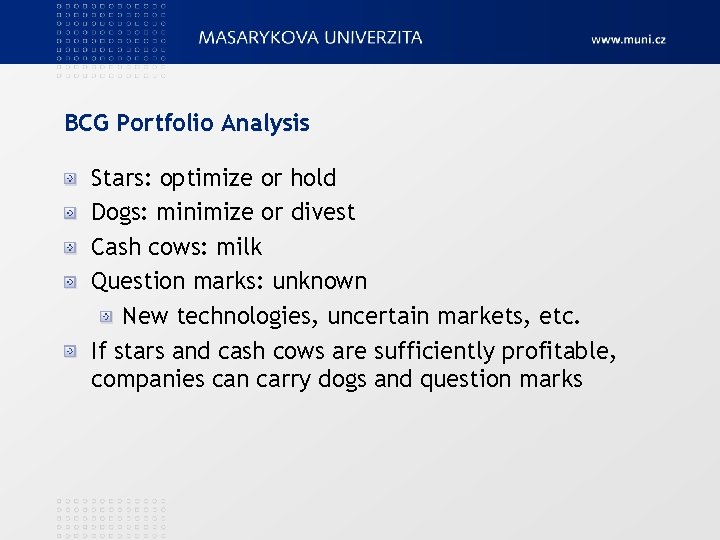 MASARYKOVA UNIVERZITA

www.muni.cz

BCG Portfolio Analysis

Stars: optimize or hold

Dogs: minimize or divest

Cash cows: milk

Question marks: unknown

New technologies, uncertain markets, etc.

If stars and cash cows are sufficiently profitable, companies can carry dogs and question marks